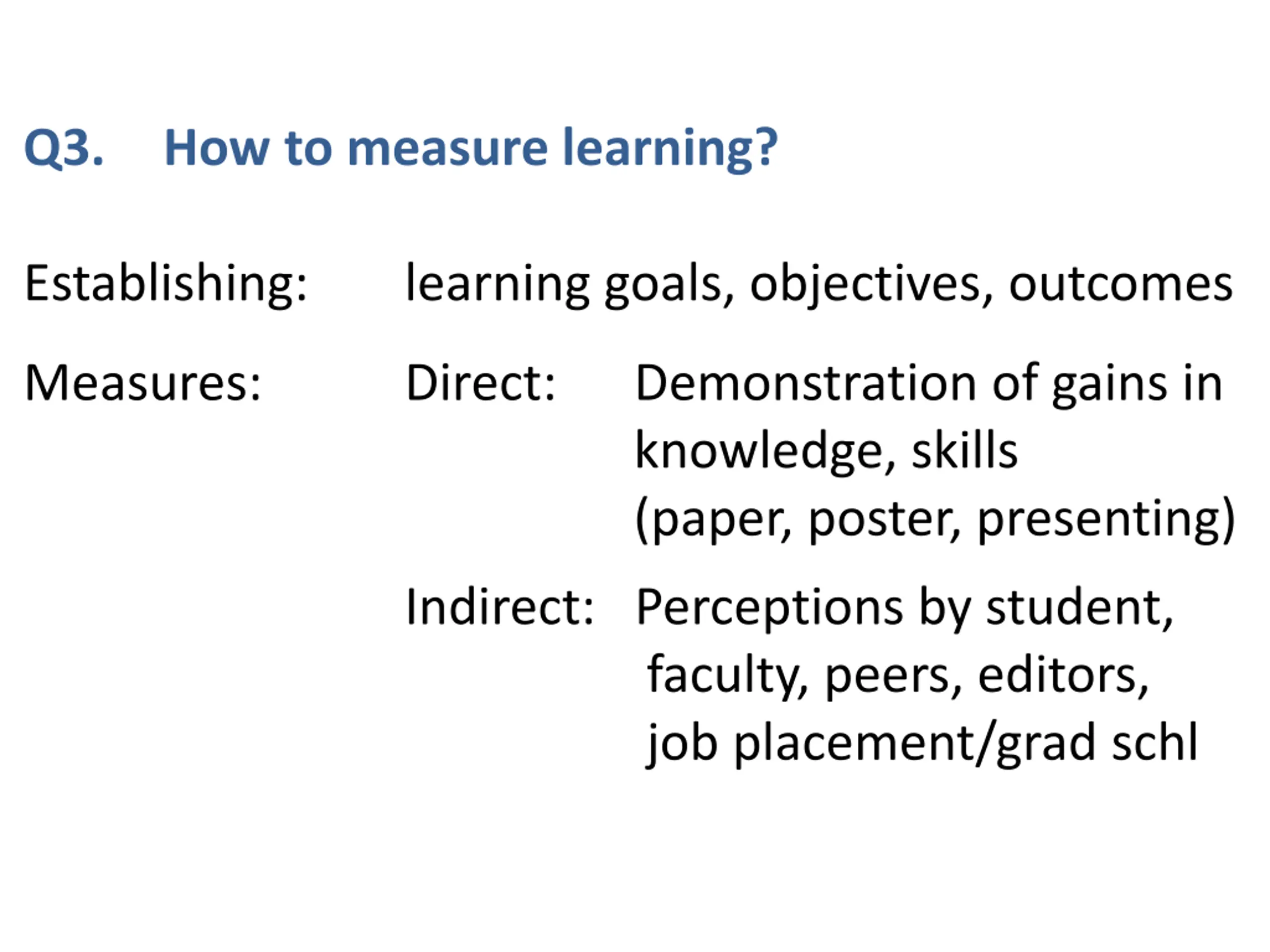 Q3. How to measure learning?

Establishing: learning goals, objectives, outcomes

Measures: Direct: Demonstration of gains in knowledge, skills (paper, poster, presenting)

Indirect: Perceptions by student, faculty, peers, editors, job placement/grad schl